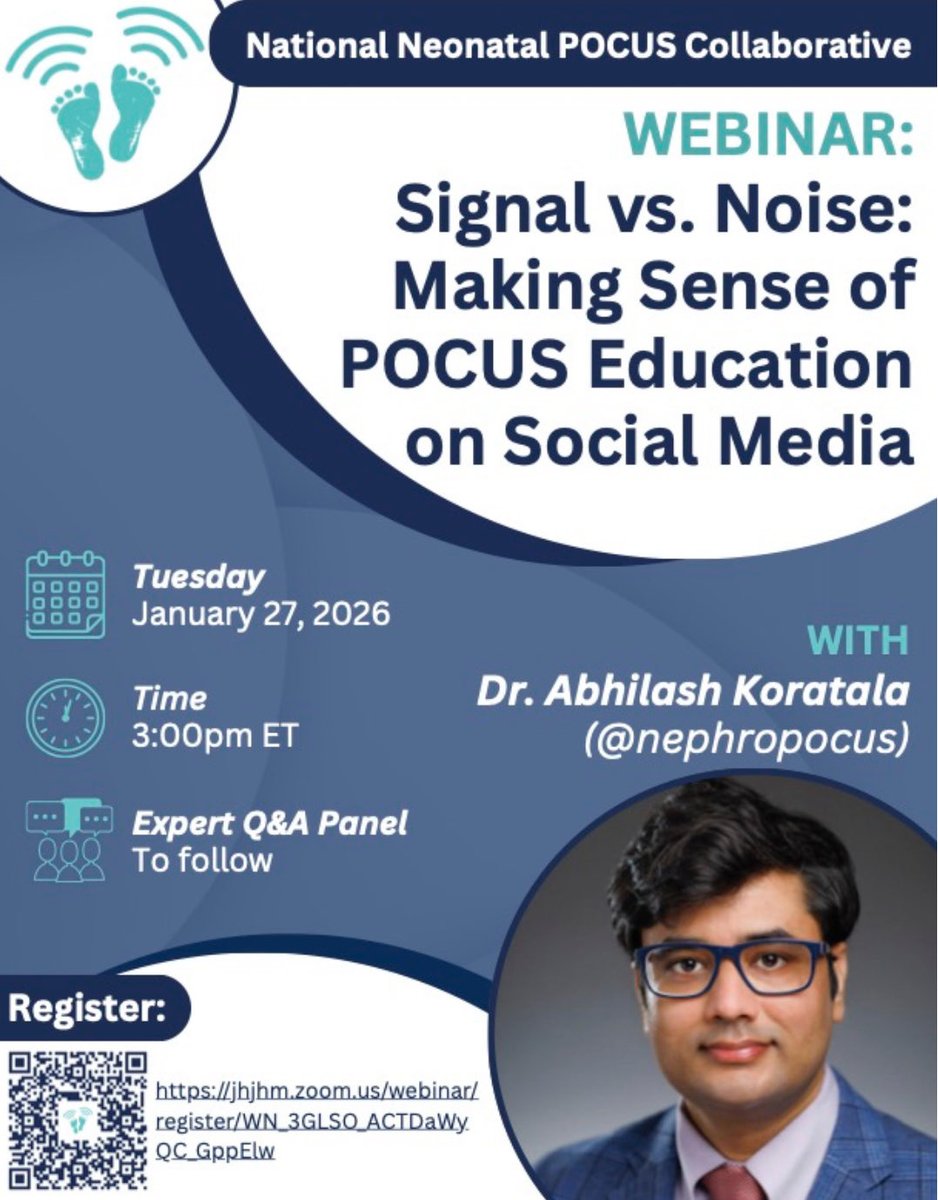 National Neonatal POCUS Collaborative

WEBINAR:
Signal vs. Noise: Making Sense of POCUS Education on Social Media

Tuesday
January 27, 2026

Time
3:00pm ET

Expert Q&A Panel
To follow

WITH
Dr. Abhilash Koratala
(@nephropocus)

Register:

https://jhjhm.zoom.us/webinar/register/WN_3GLSO_ACTDaWyQC_GppElw